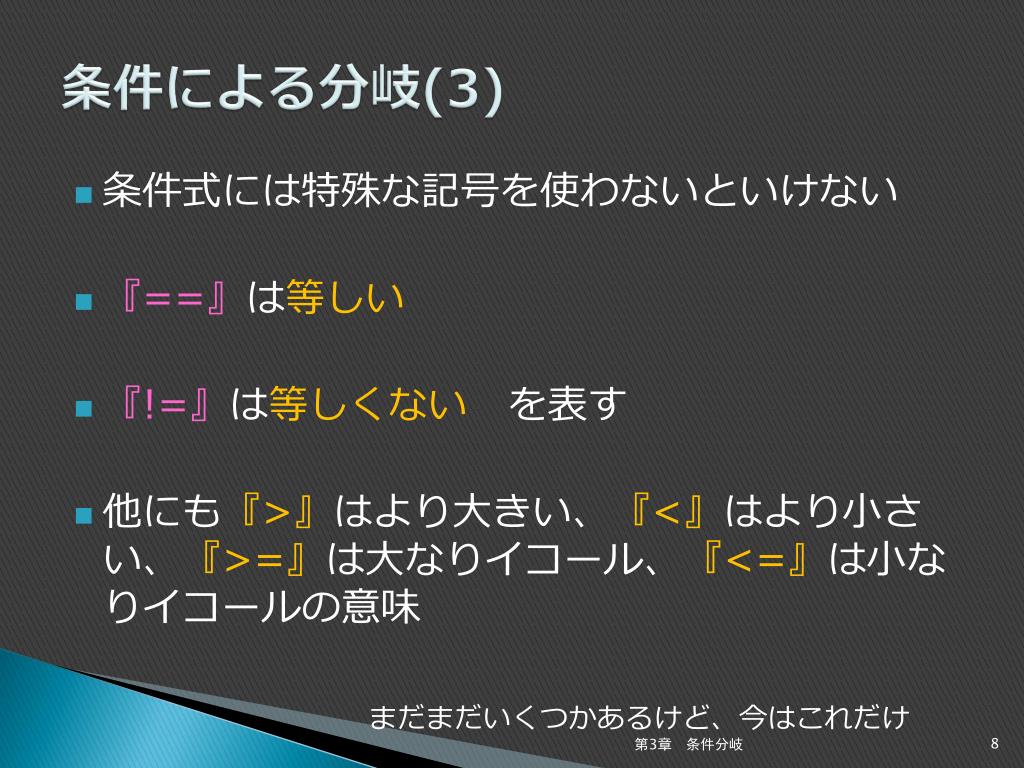 条件による分岐(3)

条件式には特殊な記号を使わないといけない

『==』は等しい

『!=』は等しくない　を表す

他にも『>』はより大きい、『<』はより小さい、『>=』は大なりイコール、『<=』は小なりイコールの意味

まだまだいくつかあるけど、今はこれだけ

第3章　条件分岐

8